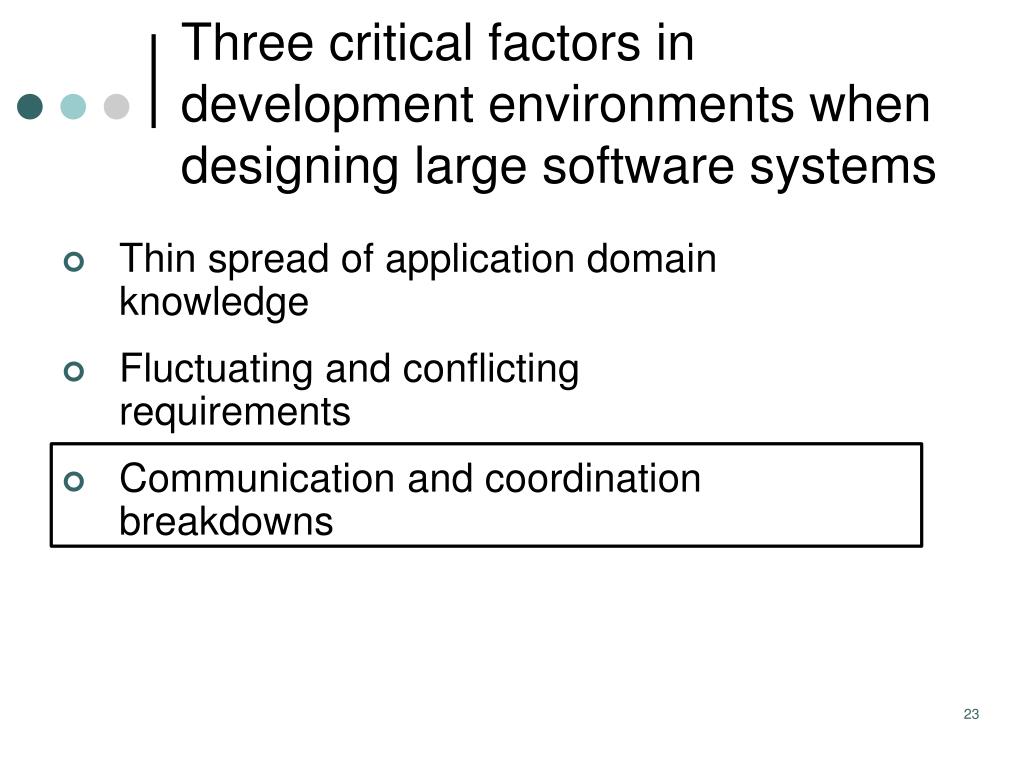 Three critical factors in development environments when designing large software systems

Thin spread of application domain knowledge

Fluctuating and conflicting requirements

Communication and coordination breakdowns

23